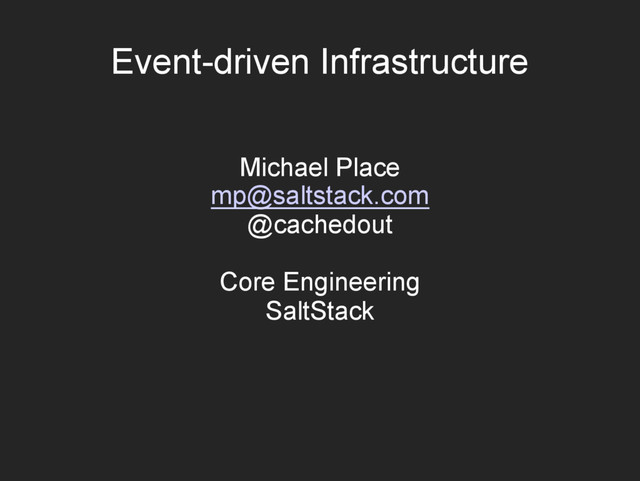 Event-driven Infrastructure

Michael Place
mp@saltstack.com
@cachedout

Core Engineering
SaltStack